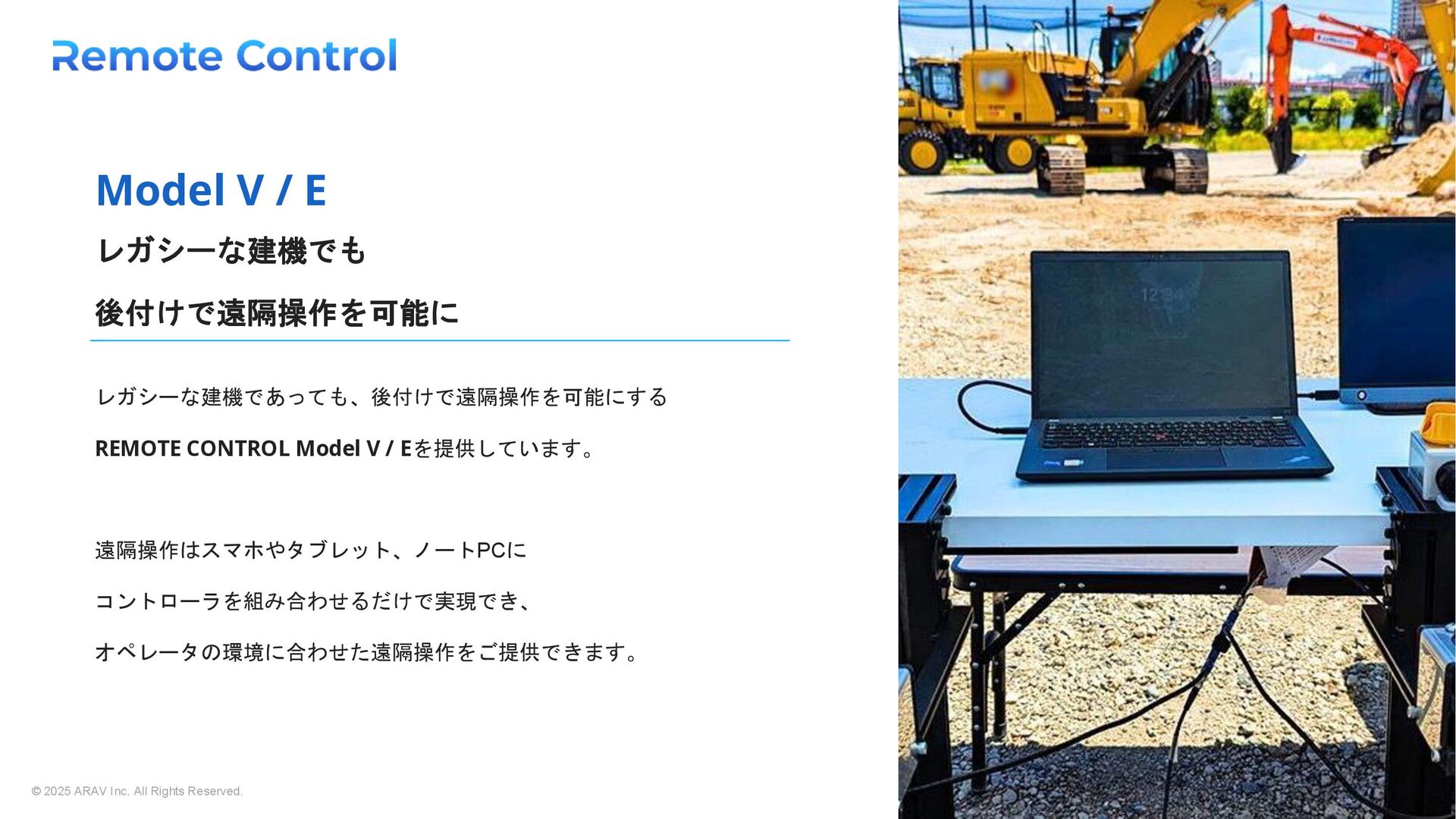 Remote Control

Model V / E

レガシーな建機でも

後付けで遠隔操作を可能に

レガシーな建機であっても、後付けで遠隔操作を可能にする

REMOTE CONTROL Model V / Eを提供しています。

遠隔操作はスマホやタブレット、ノートPCに

コントローラを組み合わせるだけで実現でき、

オペレータの環境に合わせた遠隔操作をご提供できます。

© 2025 ARAV Inc. All Rights Reserved.

12:34